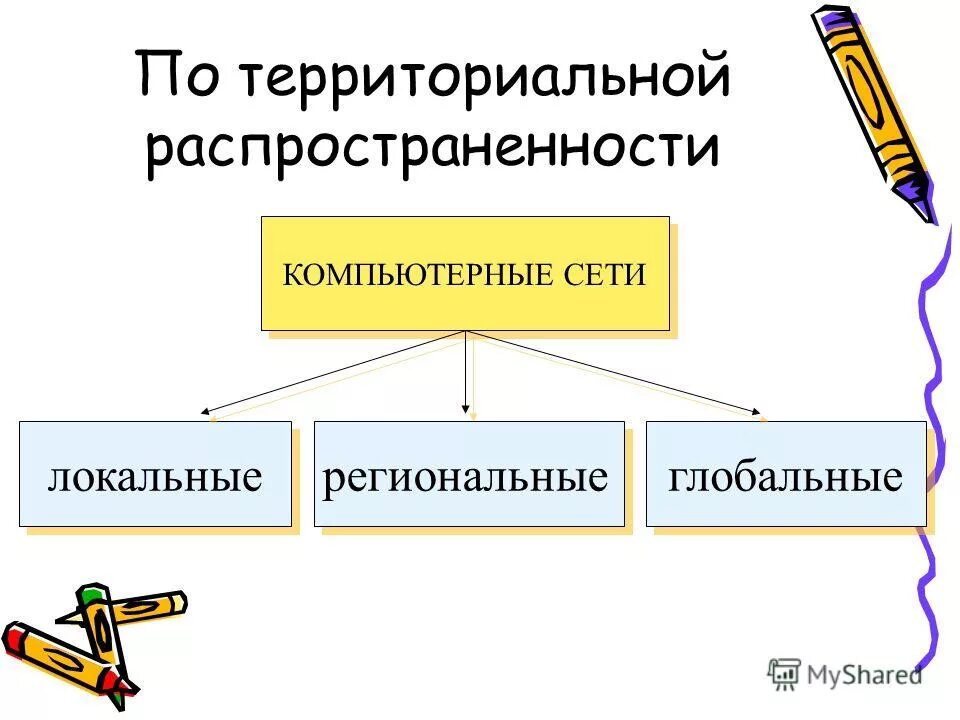 По территориальной распространенности

КОМПЬЮТЕРНЫЕ СЕТИ

локальные

региональные

глобальные

MyShared